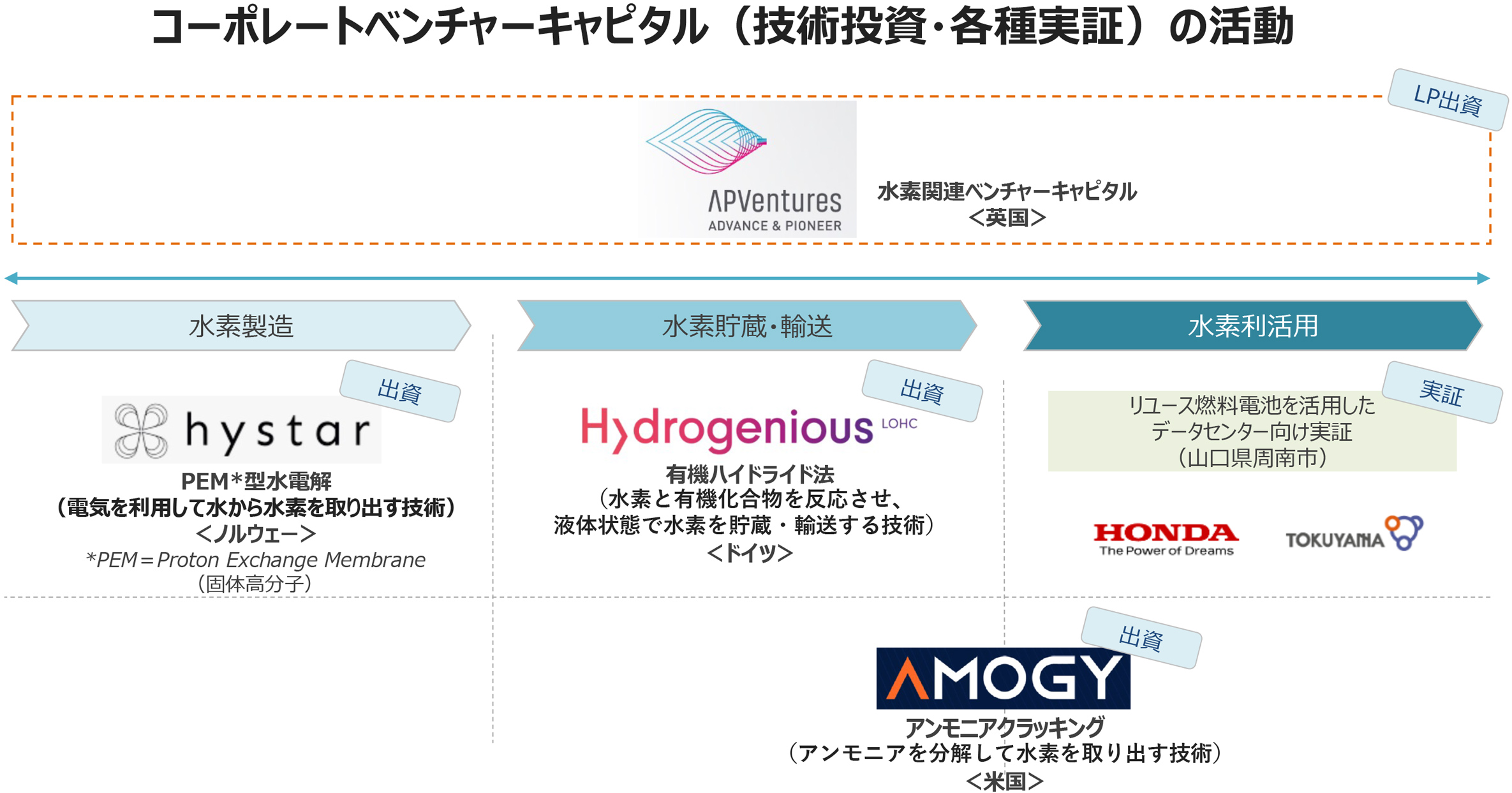 コーポレートベンチャーキャピタル（技術投資･各種実証）の活動

LP出資

APVentures
ADVANCE & PIONEER

水素関連ベンチャーキャピタル
＜英国＞

水素製造

水素貯蔵･輸送

水素利活用

出資

hystar

PEM*型水電解
（電気を利用して水から水素を取り出す技術）
＜ノルウェー＞
*PEM＝Proton Exchange Membrane
（固体高分子）

出資

Hydrogenious LOHC

有機ハイドライド法
（水素と有機化合物を反応させ、
液体状態で水素を貯蔵・輸送する技術）
＜ドイツ＞

実証

リユース燃料電池を活用した
データセンター向け実証
（山口県周南市）

HONDA
The Power of Dreams

TOKUYAMA

出資

AMOGY

アンモニアクラッキング
（アンモニアを分解して水素を取り出す技術）
＜米国＞